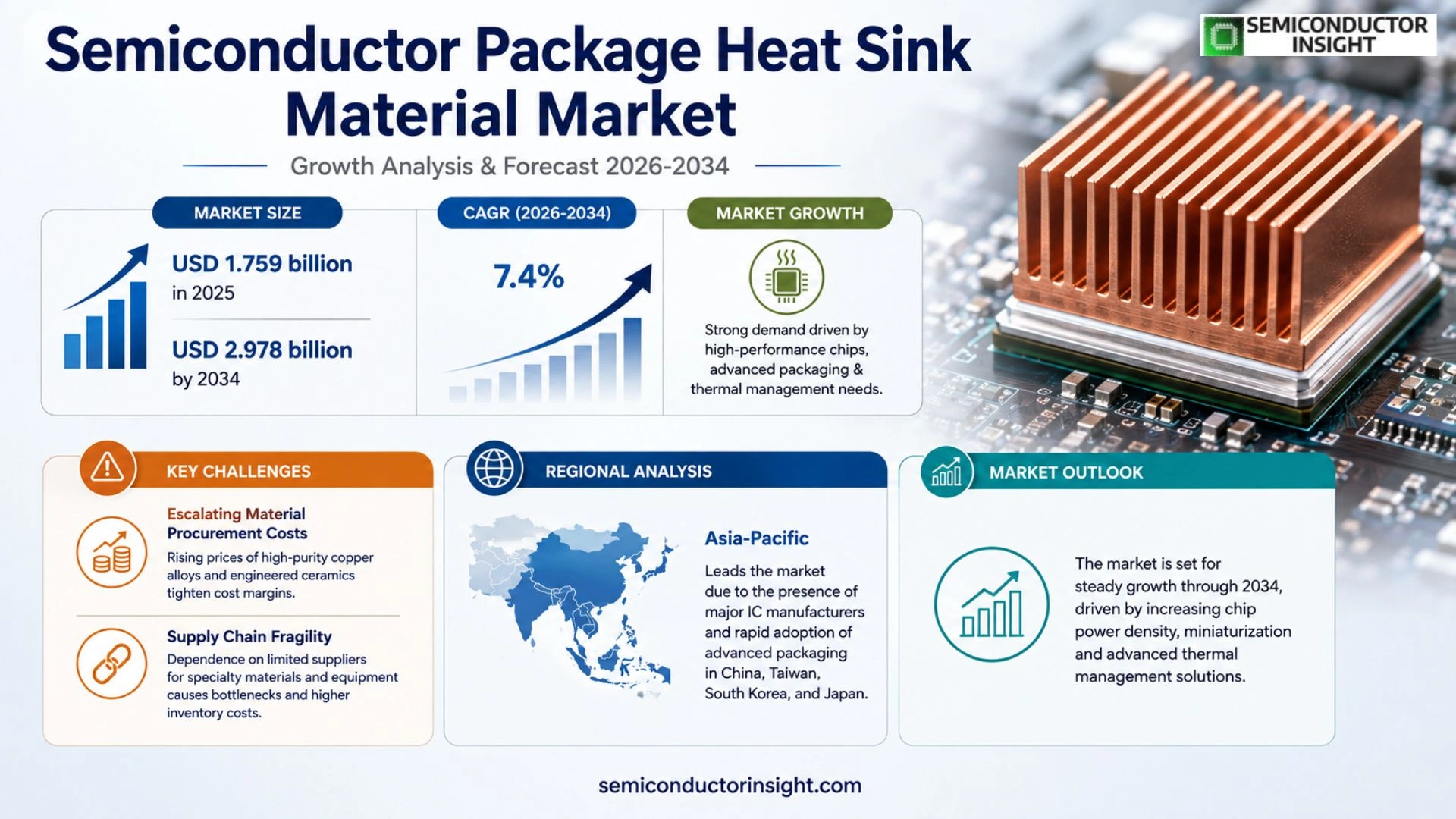 SEMICONDUCTOR INSIGHT

Semiconductor Package Heat Sink Material Market

Growth Analysis & Forecast 2026-2034

MARKET SIZE

USD 1.759 billion in 2025

USD 2.978 billion by 2034

CAGR (2026-2034)

7.4%

MARKET GROWTH

Strong demand driven by high-performance chips, advanced packaging & thermal management needs.

KEY CHALLENGES

Escalating Material Procurement Costs

Rising prices of high-purity copper alloys and engineered ceramics tighten cost margins.

Supply Chain Fragility

Dependence on limited suppliers for specialty materials and equipment causes bottlenecks and higher inventory costs.

REGIONAL ANALYSIS

Asia-Pacific

Leads the market due to the presence of major IC manufacturers and rapid adoption of advanced packaging in China, Taiwan, South Korea, and Japan.

MARKET OUTLOOK

The market is set for steady growth through 2034, driven by increasing chip power density, miniaturization and advanced thermal management solutions.

semiconductorinsight.com